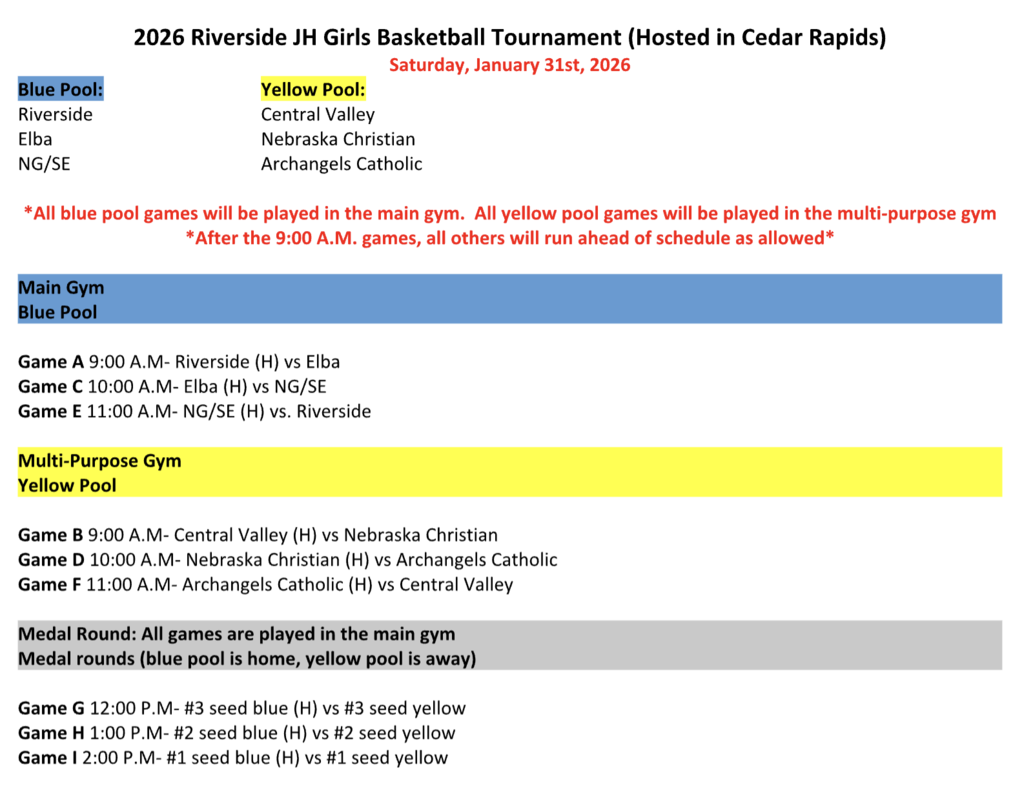 2026 Riverside JH Girls Basketball Tournament (Hosted in Cedar Rapids)
Saturday, January 31st, 2026

Blue Pool:
Riverside
Elba
NG/SE

Yellow Pool:
Central Valley
Nebraska Christian
Archangels Catholic

*All blue pool games will be played in the main gym. All yellow pool games will be played in the multi-purpose gym
*After the 9:00 A.M. games, all others will run ahead of schedule as allowed*

Main Gym
Blue Pool

Game A 9:00 A.M- Riverside (H) vs Elba
Game C 10:00 A.M- Elba (H) vs NG/SE
Game E 11:00 A.M- NG/SE (H) vs. Riverside

Multi-Purpose Gym
Yellow Pool

Game B 9:00 A.M- Central Valley (H) vs Nebraska Christian
Game D 10:00 A.M- Nebraska Christian (H) vs Archangels Catholic
Game F 11:00 A.M- Archangels Catholic (H) vs Central Valley

Medal Round: All games are played in the main gym
Medal rounds (blue pool is home, yellow pool is away)

Game G 12:00 P.M- #3 seed blue (H) vs #3 seed yellow
Game H 1:00 P.M- #2 seed blue (H) vs #2 seed yellow
Game I 2:00 P.M- #1 seed blue (H) vs #1 seed yellow